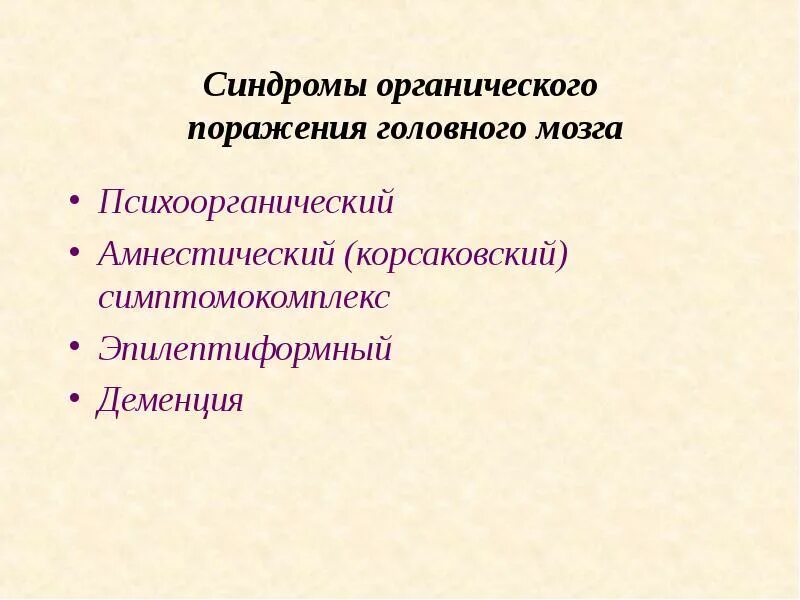 Синдромы органического поражения головного мозга

• Психоорганический
• Амнестический (корсаковский) симптомокомплекс
• Эпилептиформный
• Деменция